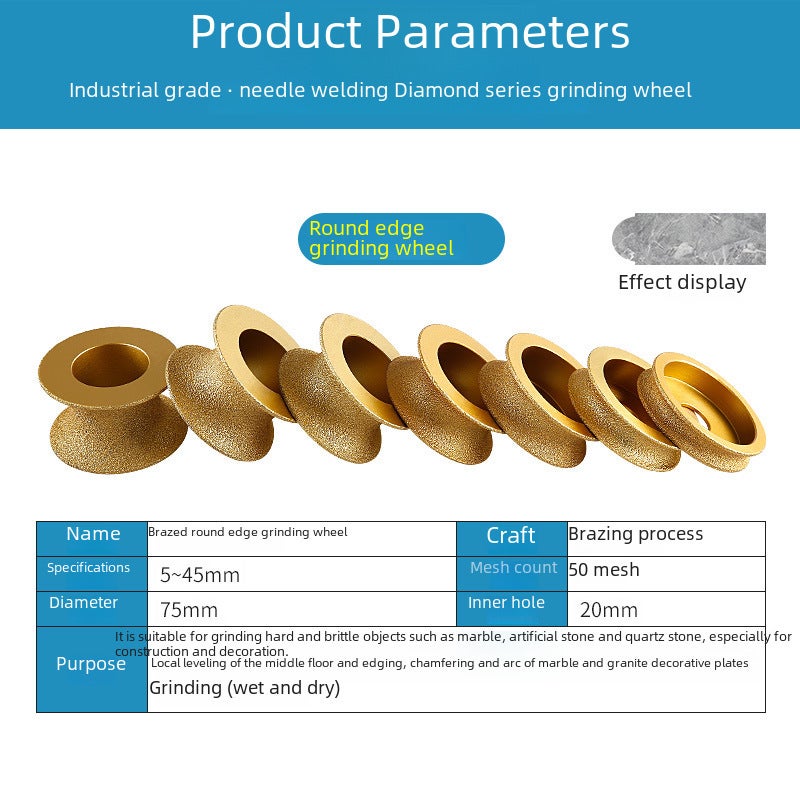 Product Parameters

Industrial grade · needle welding Diamond series grinding wheel

Round edge grinding wheel

Effect display

| Name | Brazed round edge grinding wheel | Craft | Brazing process |
|---|---|---|---|
| Specifications | 5~45mm | Mesh count | 50 mesh |
| Diameter | 75mm | Inner hole | 20mm |
| Purpose | It is suitable for grinding hard and brittle objects such as marble, artificial stone and quartz stone, especially for construction and decoration. Local leveling of the middle floor and edging, chamfering and arc of marble and granite decorative plates Grinding (wet and dry) | | |